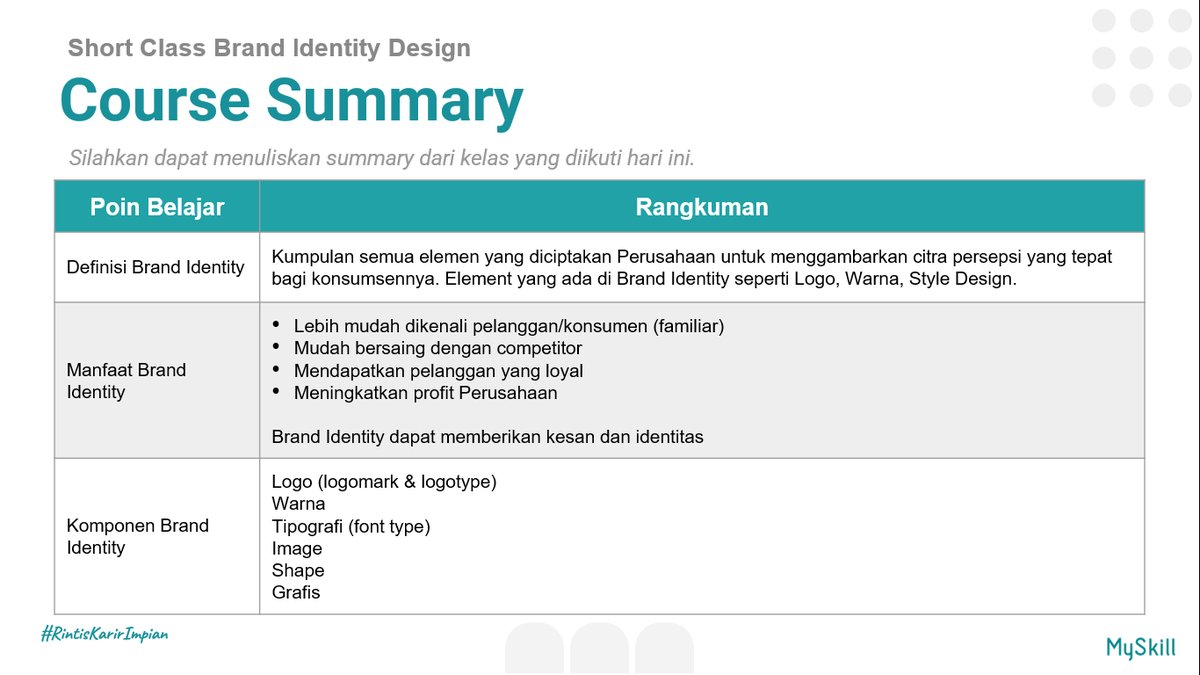 Short Class Brand Identity Design

Course Summary

Silahkan dapat menuliskan summary dari kelas yang diikuti hari ini.

| Poin Belajar | Rangkuman |
|---|---|
| Definisi Brand Identity | Kumpulan semua elemen yang diciptakan Perusahaan untuk menggambarkan citra persepsi yang tepat bagi konsumsennya. Element yang ada di Brand Identity seperti Logo, Warna, Style Design. |
| Manfaat Brand Identity | • Lebih mudah dikenali pelanggan/konsumen (familiar) • Mudah bersaing dengan competitor • Mendapatkan pelanggan yang loyal • Meningkatkan profit Perusahaan Brand Identity dapat memberikan kesan dan identitas |
| Komponen Brand Identity | Logo (logomark & logotype) Warna Tipografi (font type) Image Shape Grafis |

#RintisKarirImpian

MySkill